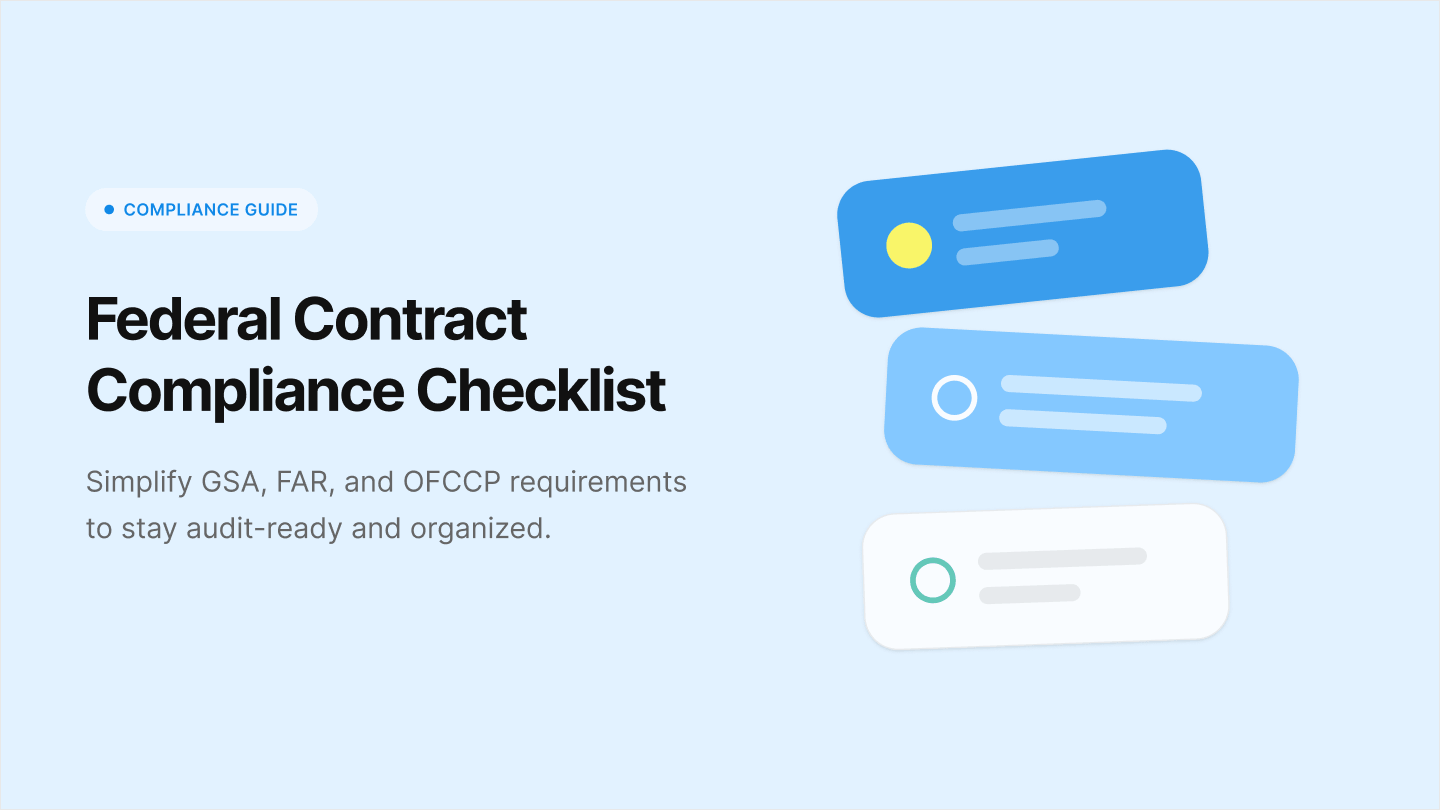 COMPLIANCE GUIDE

Federal Contract Compliance Checklist

Simplify GSA, FAR, and OFCCP requirements to stay audit-ready and organized.